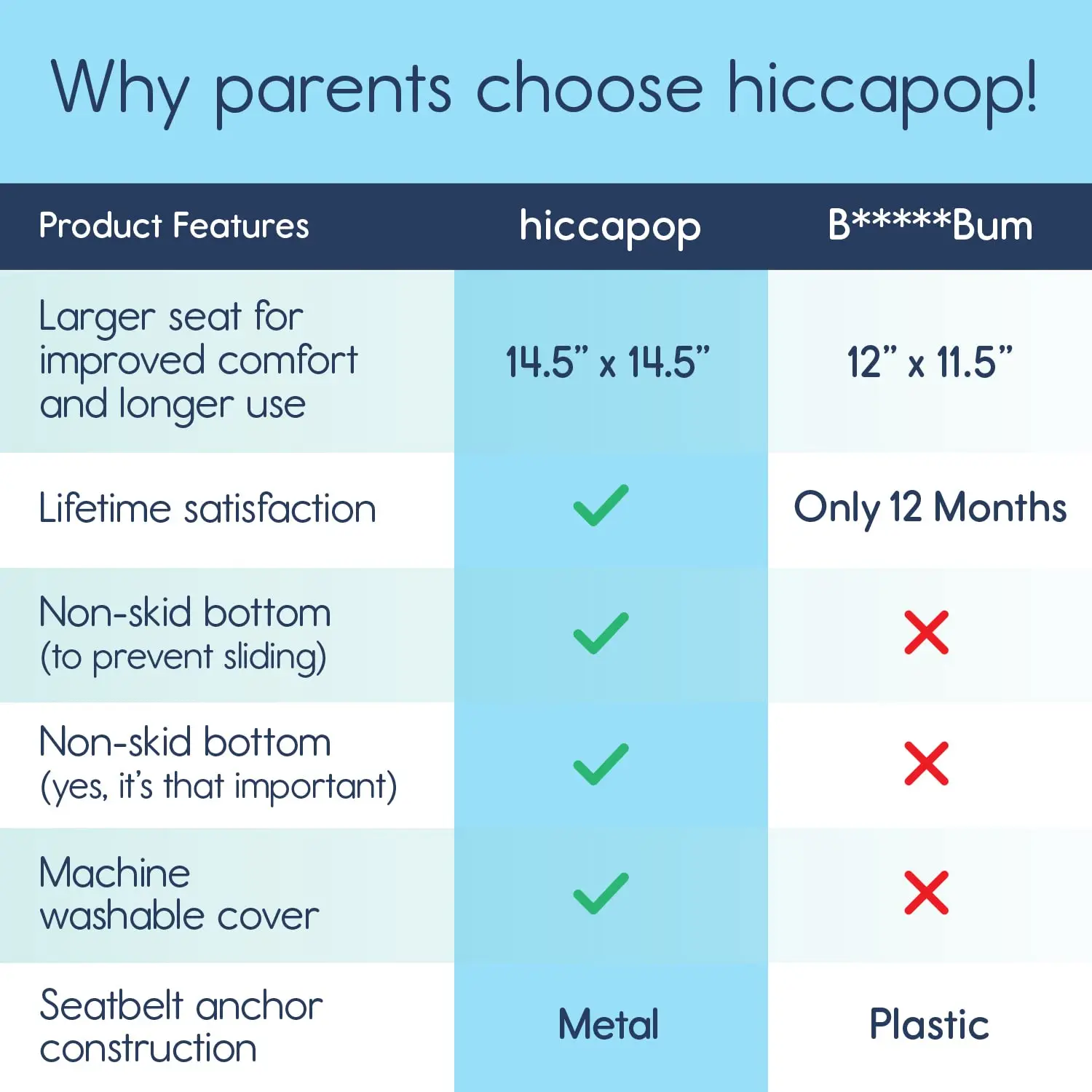 Why parents choose hiccapop!

| Product Features | hiccapop | B*****Bum |
|---|---|---|
| Larger seat for improved comfort and longer use | 14.5” x 14.5” | 12” x 11.5” |
| Lifetime satisfaction | ✓ | Only 12 Months |
| Non-skid bottom (to prevent sliding) | ✓ | ✗ |
| Non-skid bottom (yes, it’s that important) | ✓ | ✗ |
| Machine washable cover | ✓ | ✗ |
| Seatbelt anchor construction | Metal | Plastic |